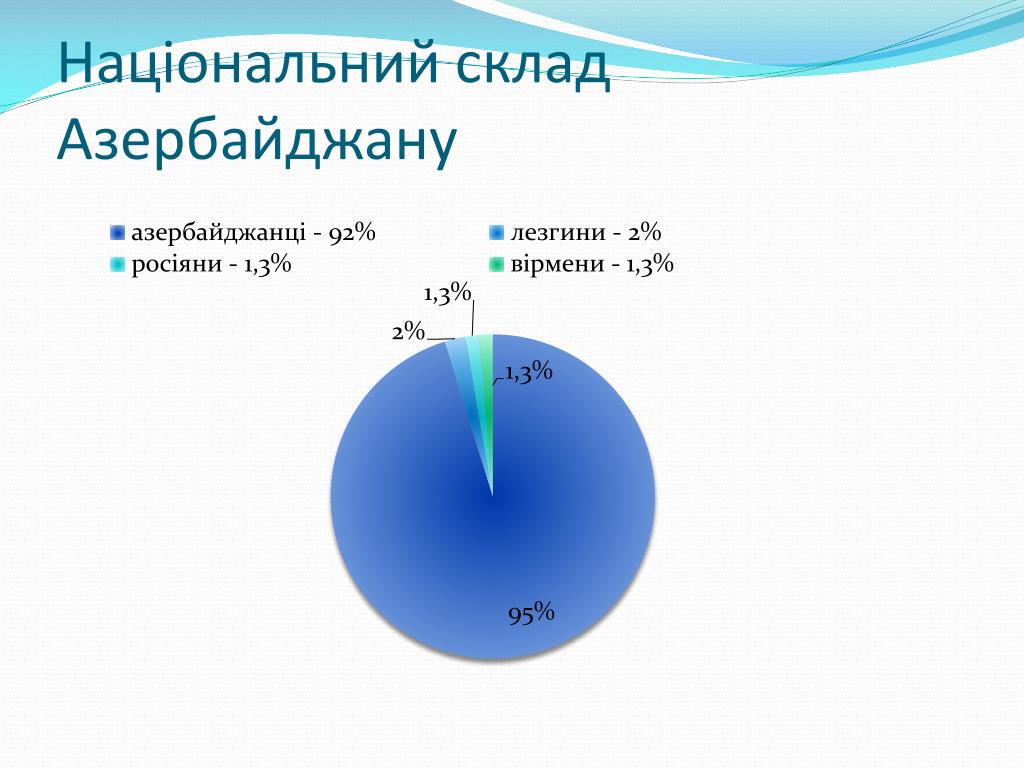 Національний склад Азербайджану

азербайджанці - 92%
лезгини - 2%
росіяни - 1,3%
вірмени - 1,3%

1,3%
2%
1,3%
95%